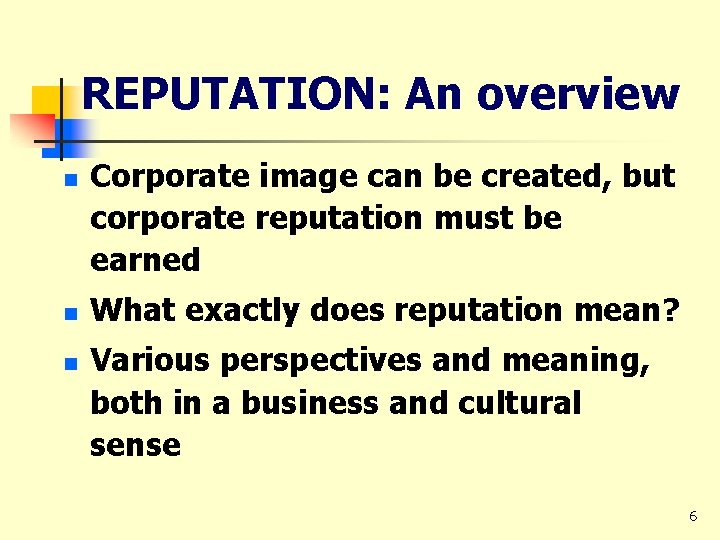 REPUTATION: An overview

- Corporate image can be created, but corporate reputation must be earned
- What exactly does reputation mean?
- Various perspectives and meaning, both in a business and cultural sense

6